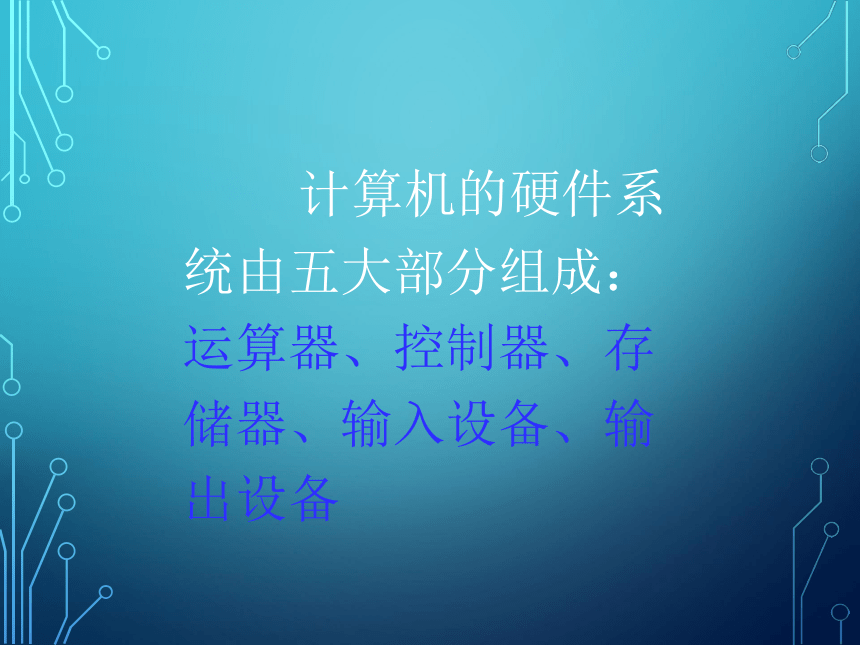 计算机的硬件系统由五大部分组成：运算器、控制器、存储器、输入设备、输出设备